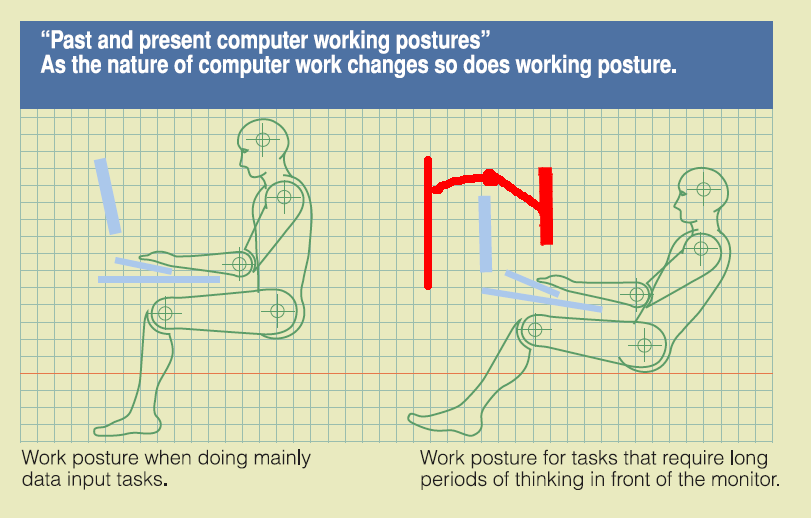 “Past and present computer working postures”
As the nature of computer work changes so does working posture.

Work posture when doing mainly data input tasks.

Work posture for tasks that require long periods of thinking in front of the monitor.